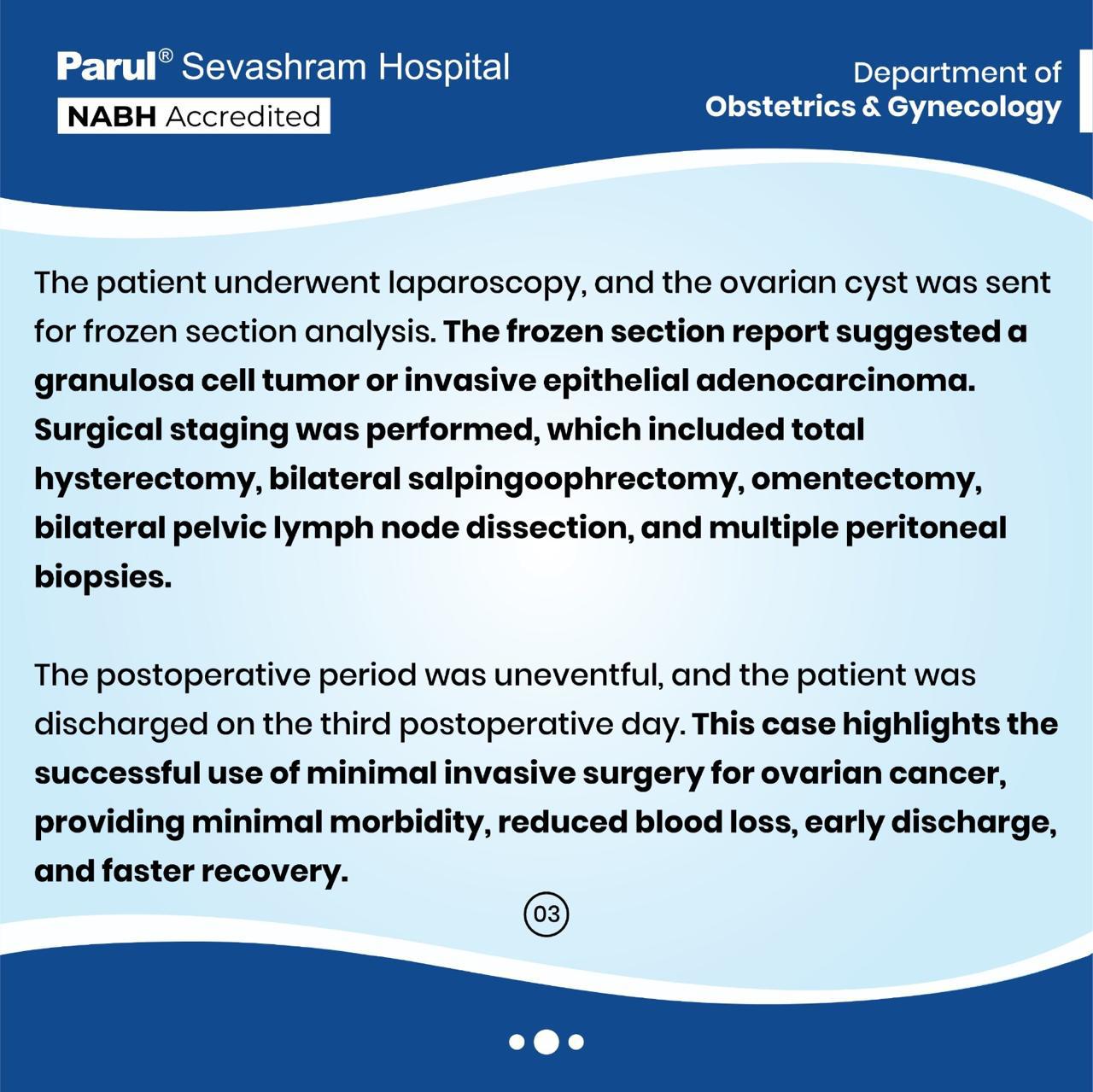 Parul® Sevashram Hospital
NABH Accredited

Department of
Obstetrics & Gynecology

The patient underwent laparoscopy, and the ovarian cyst was sent for frozen section analysis. The frozen section report suggested a granulosa cell tumor or invasive epithelial adenocarcinoma. Surgical staging was performed, which included total hysterectomy, bilateral salpingoophrectomy, omentectomy, bilateral pelvic lymph node dissection, and multiple peritoneal biopsies.

The postoperative period was uneventful, and the patient was discharged on the third postoperative day. This case highlights the successful use of minimal invasive surgery for ovarian cancer, providing minimal morbidity, reduced blood loss, early discharge, and faster recovery.

03